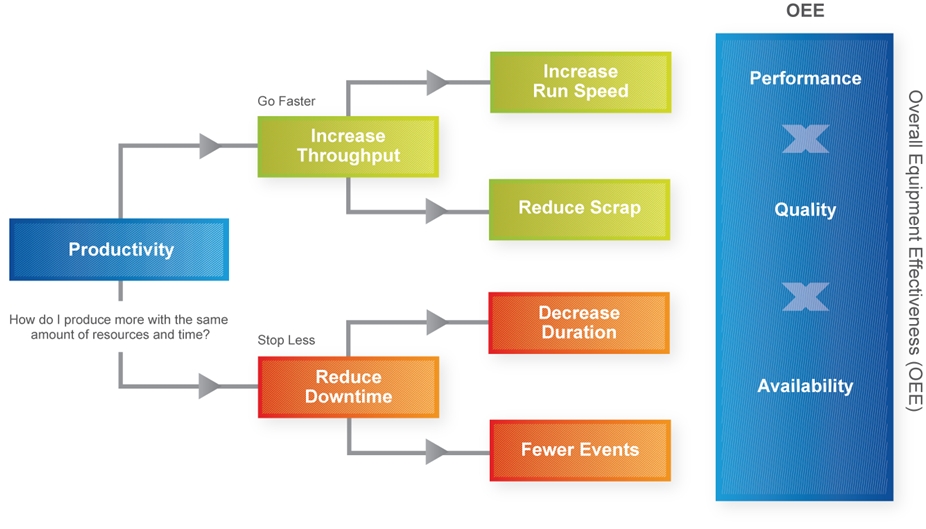 Productivity

How do I produce more with the same amount of resources and time?

Go Faster

Increase Throughput

Increase Run Speed

Reduce Scrap

Stop Less

Reduce Downtime

Decrease Duration

Fewer Events

OEE

Performance

Quality

Availability

Overall Equipment Effectiveness (OEE)